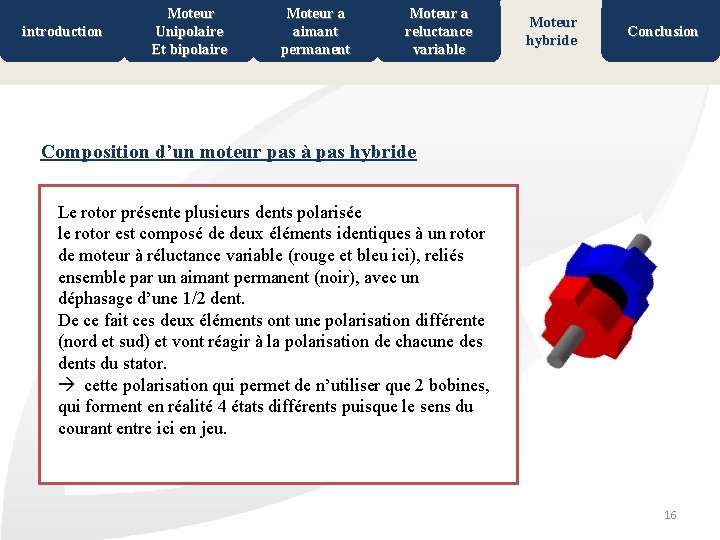 introduction

Moteur Unipolaire Et bipolaire

Moteur a aimant permanent

Moteur a reluctance variable

Moteur hybride

Conclusion

Composition d’un moteur pas à pas hybride

Le rotor présente plusieurs dents polarisée
le rotor est composé de deux éléments identiques à un rotor de moteur à réluctance variable (rouge et bleu ici), reliés ensemble par un aimant permanent (noir), avec un déphasage d’une 1/2 dent.
De ce fait ces deux éléments ont une polarisation différente (nord et sud) et vont réagir à la polarisation de chacune des dents du stator.
→ cette polarisation qui permet de n’utiliser que 2 bobines, qui forment en réalité 4 états différents puisque le sens du courant entre ici en jeu.

16